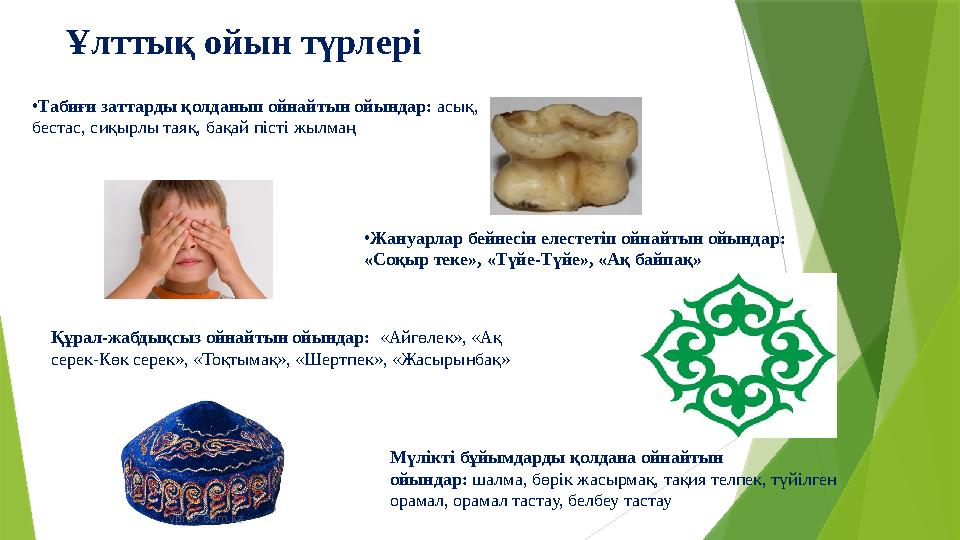 Ұлттық ойын түрлері

•Табиғи заттарды қолданып ойнайтын ойындар: асық, бестас, сиқырлы таяқ, бақай пісті жылмаң

•Жануарлар бейнесін елестетіп ойнайтын ойындар: «Соқыр теке», «Түйе-Түйе», «Ақ байпақ»

Құрал-жабдықсыз ойнайтын ойындар: «Айгөлек», «Ақ серек-Көк серек», «Тоқтымақ», «Шертпек», «Жасырынбақ»

Мүлікті бұйымдарды қолдана ойнайтын ойындар: шалма, бөрік жасырмақ, тақия телпек, түйілген орамал, орамал тастау, белбеу тастау